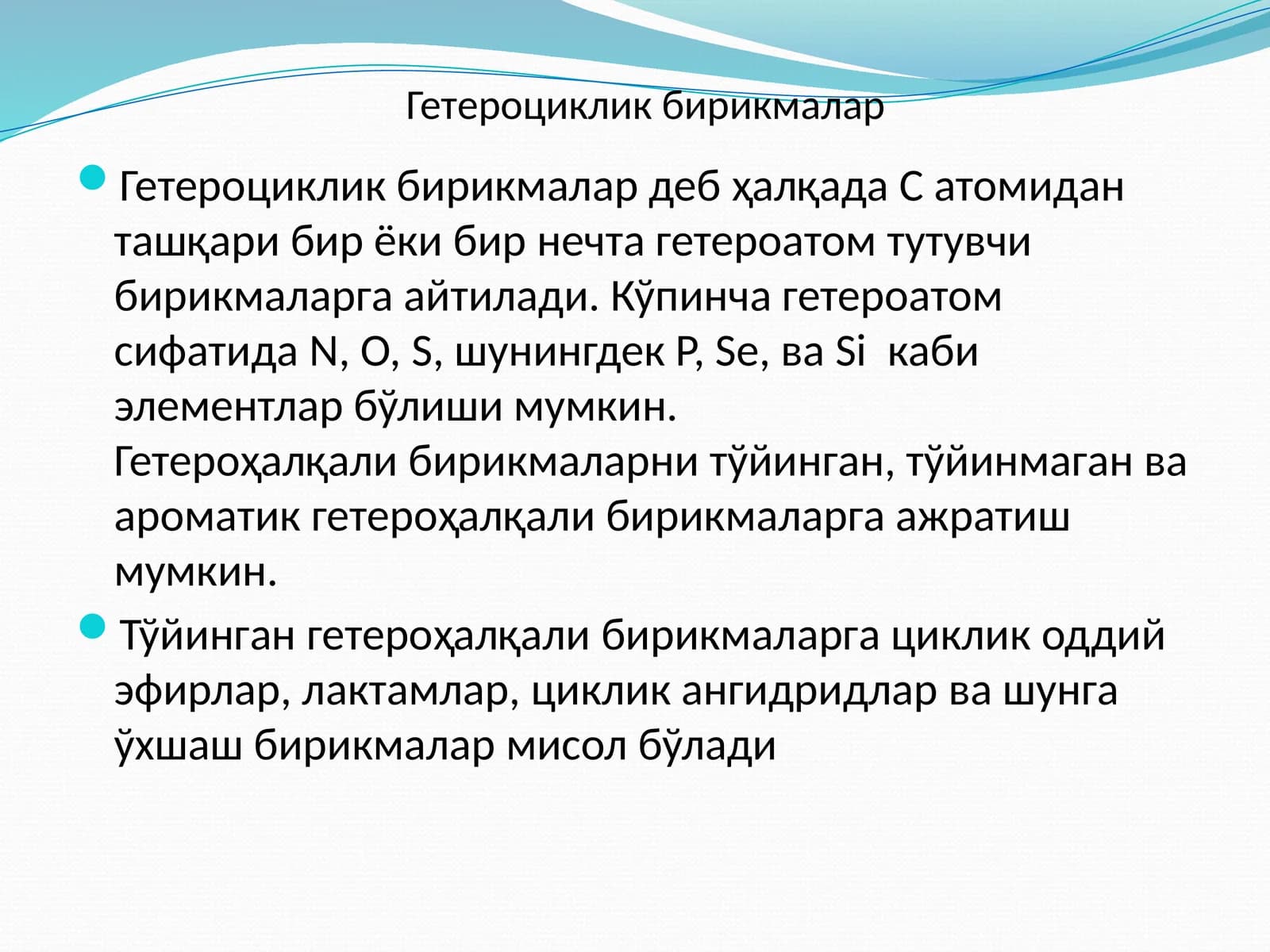 Гетероциклик бирикмалар

Гетероциклик бирикмалар деб ҳалқада С атомидан ташқари бир ёки бир нечта гетероатом тутувчи бирикмаларга айтилади. Кўпинча гетероатом сифатида N, O, S, шунингдек P, Se, ва Si каби элементлар бўлиши мумкин.
Гетероҳалқали бирикмаларни тўйинган, тўйинмаган ва ароматик гетероҳалқали бирикмаларга ажратиш мумкин.

Тўйинган гетероҳалқали бирикмаларга циклик оддий эфирлар, лактамлар, циклик ангидридлар ва шунга ўхшаш бирикмалар мисол бўлади